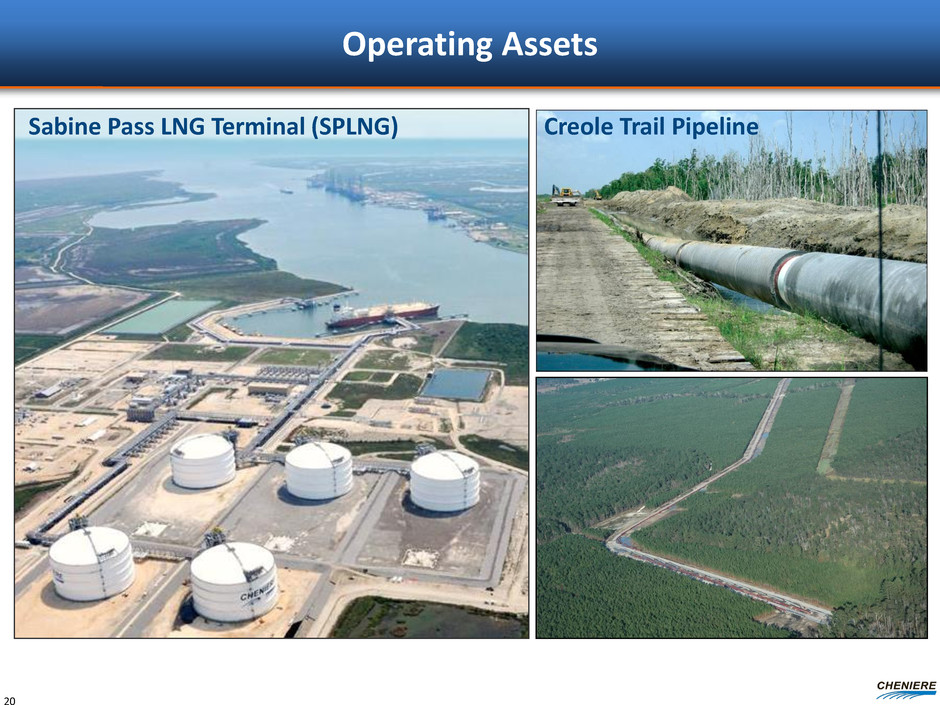 Operating Assets

Sabine Pass LNG Terminal (SPLNG)

CHENIERE

Creole Trail Pipeline

20

CHENIERE